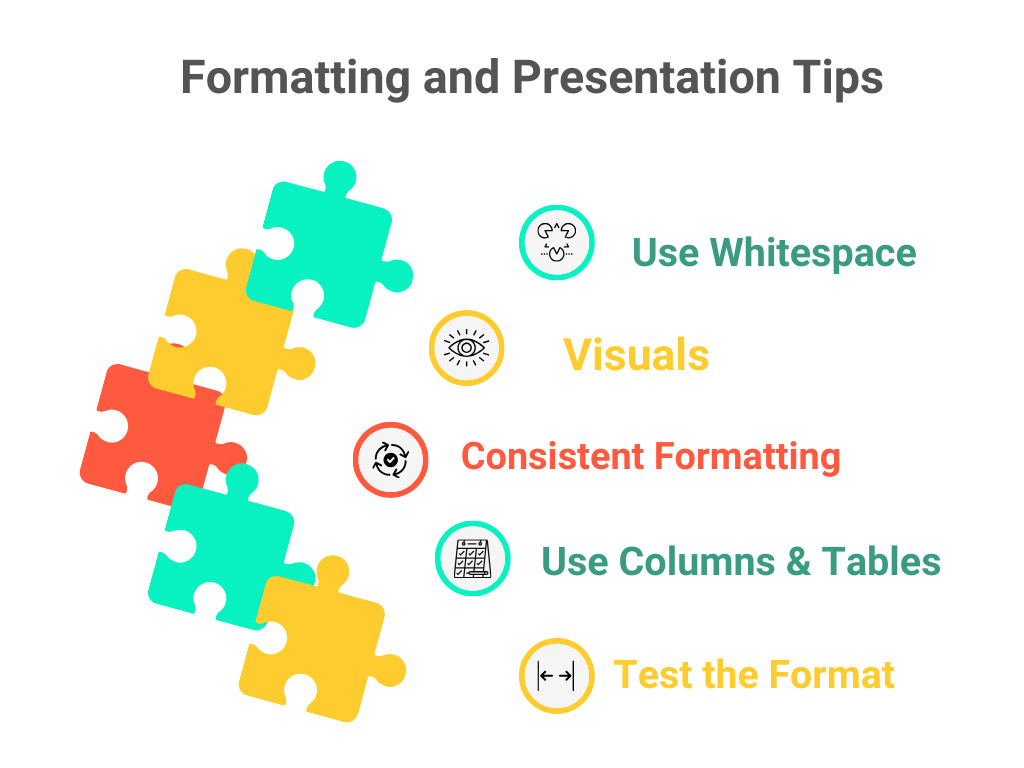 Formatting and Presentation Tips

Use Whitespace

Visuals

Consistent Formatting

Use Columns & Tables

Test the Format